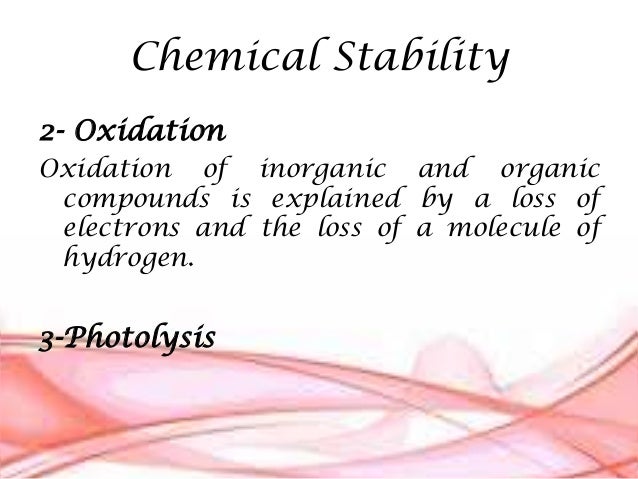 Chemical Stability

2- Oxidation

Oxidation of inorganic and organic compounds is explained by a loss of electrons and the loss of a molecule of hydrogen.

3-Photolysis